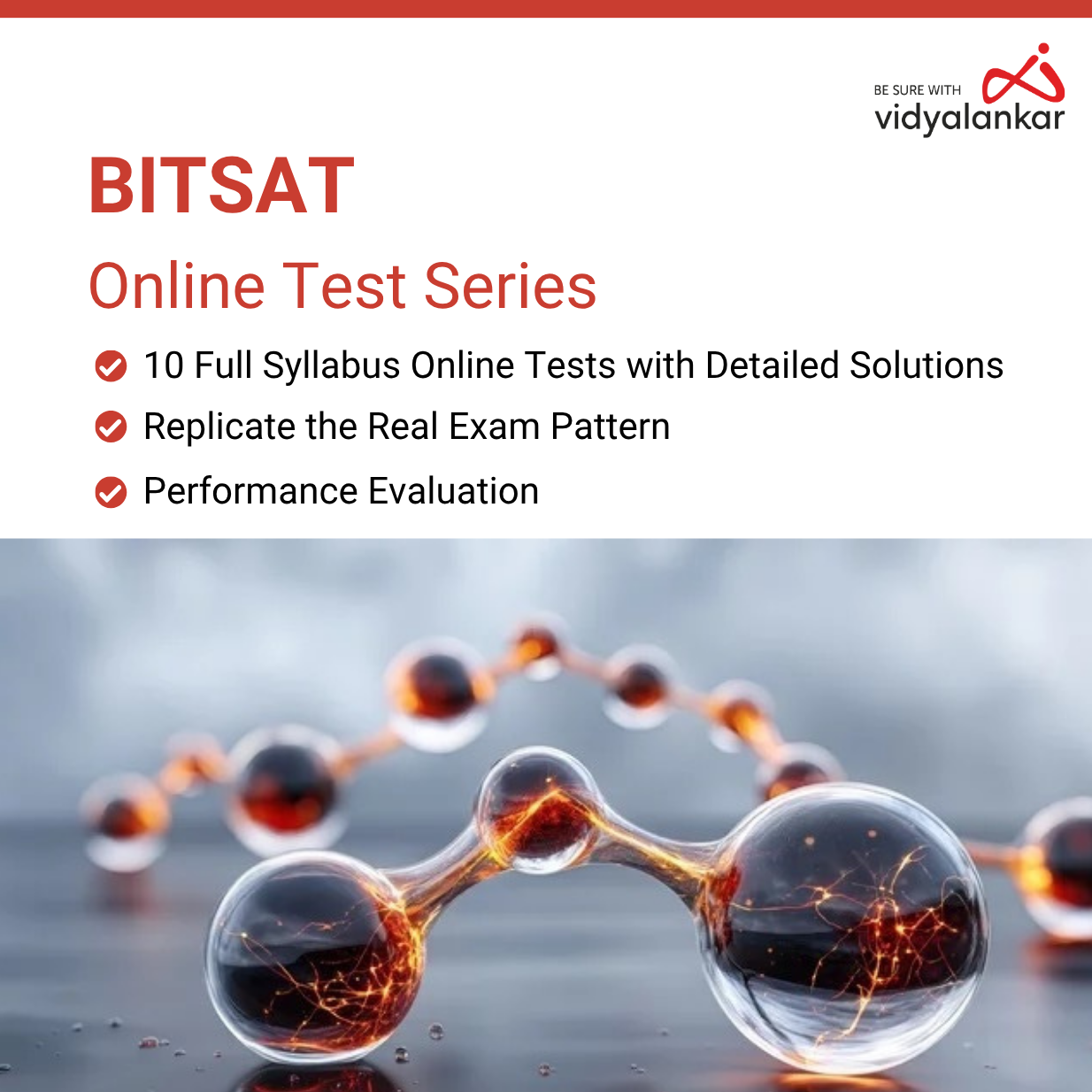 BE SURE WITH
vidyalankar

BITSAT

Online Test Series

10 Full Syllabus Online Tests with Detailed Solutions

Replicate the Real Exam Pattern

Performance Evaluation